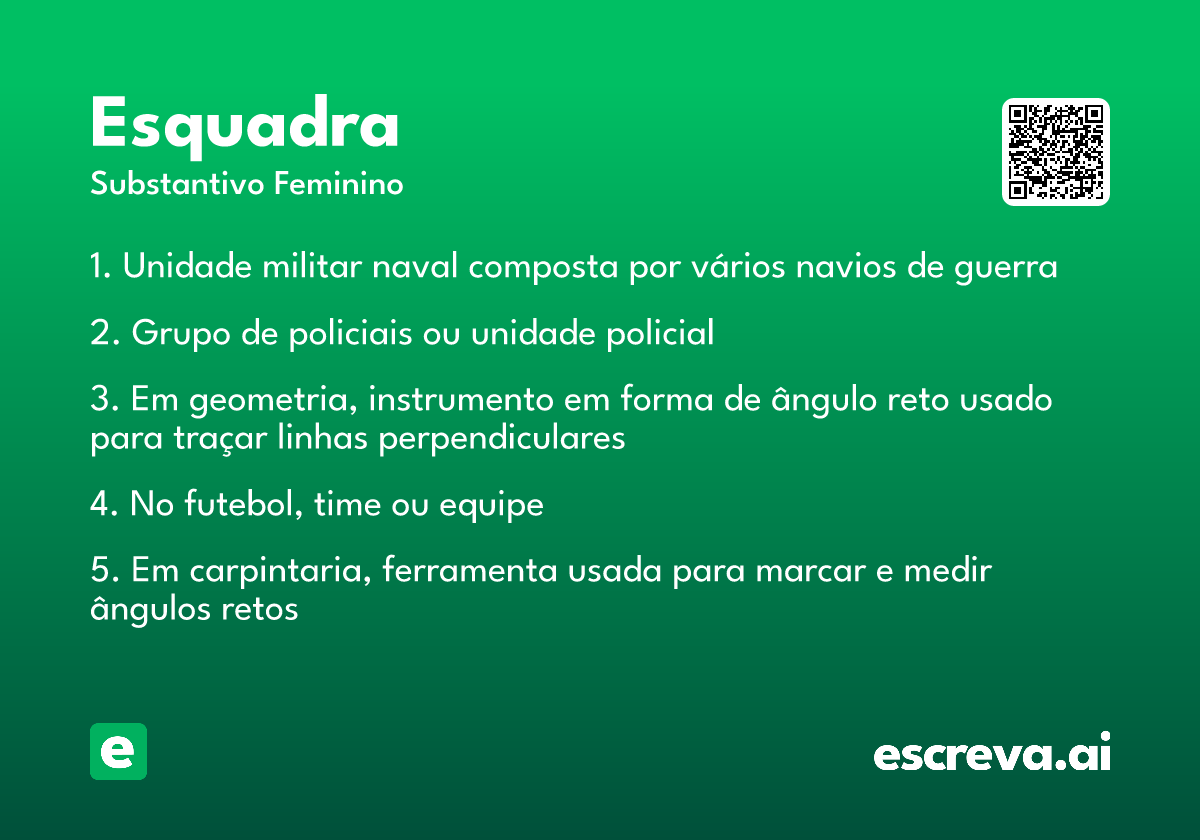 Esquadra
Substantivo Feminino

1. Unidade militar naval composta por vários navios de guerra

2. Grupo de policiais ou unidade policial

3. Em geometria, instrumento em forma de ângulo reto usado para traçar linhas perpendiculares

4. No futebol, time ou equipe

5. Em carpintaria, ferramenta usada para marcar e medir ângulos retos

e

escreva.ai